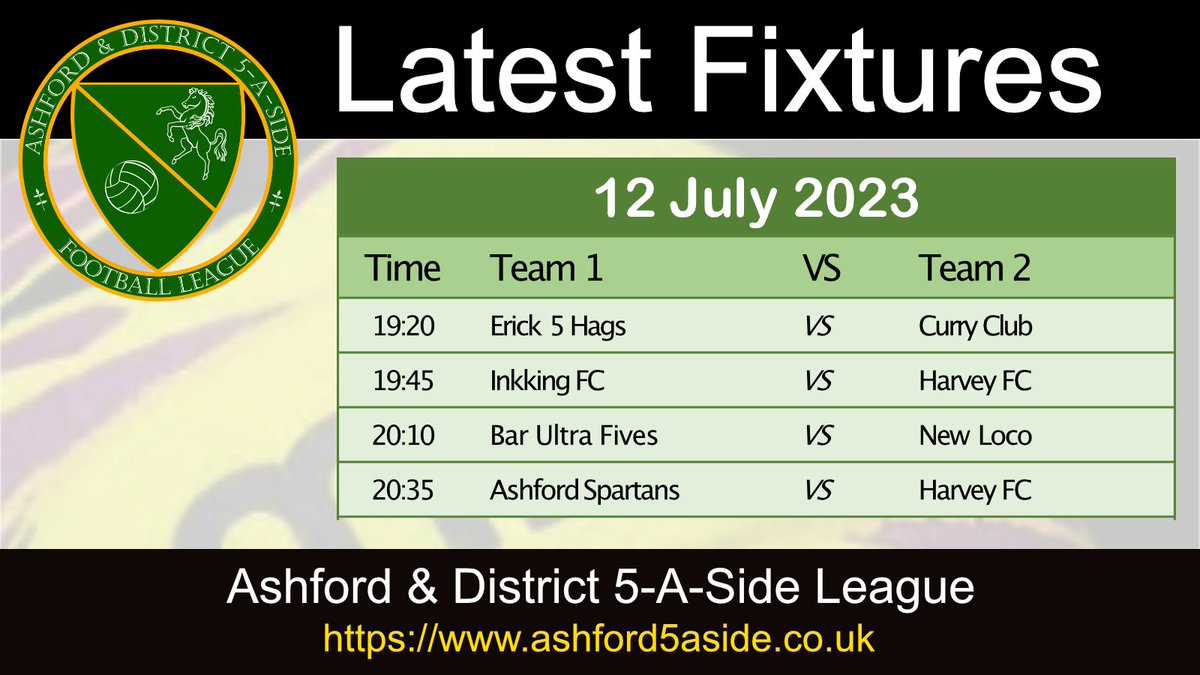 ASHFORD & DISTRICT 5-A-SIDE FOOTBALL LEAGUE

Latest Fixtures

12 July 2023

| Time | Team 1 | VS | Team 2 |
|---|---|---|---|
| 19:20 | Erick 5 Hags | VS | Curry Club |
| 19:45 | Inkking FC | VS | Harvey FC |
| 20:10 | Bar Ultra Fives | VS | New Loco |
| 20:35 | Ashford Spartans | VS | Harvey FC |

Ashford & District 5-A-Side League
https://www.ashford5aside.co.uk